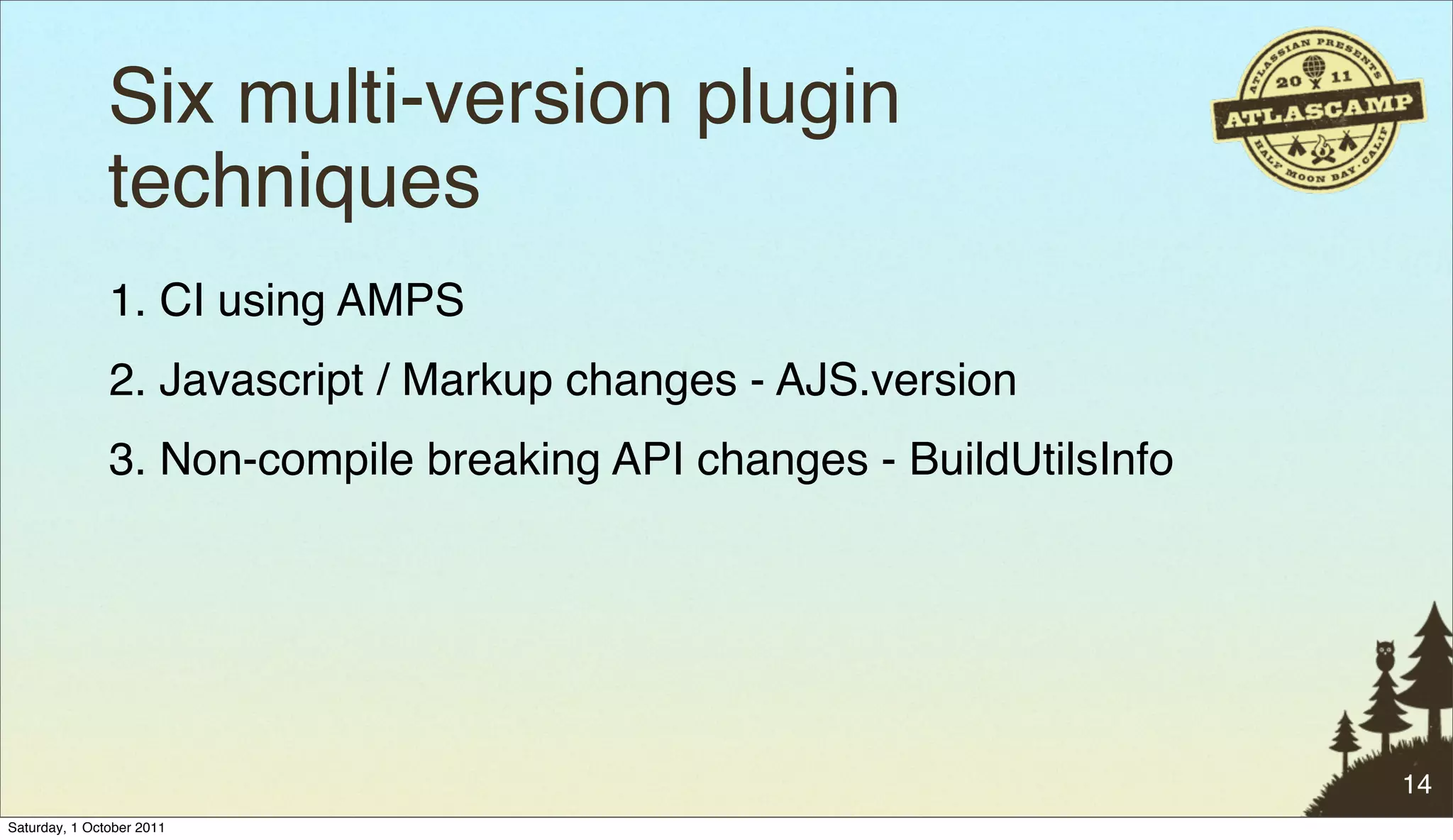 Six multi-version plugin techniques

ATLASSIAN PRESENTS 20 11 ATLASCAMP HALF MOON BAY · CALIF

1. CI using AMPS

2. Javascript / Markup changes - AJS.version

3. Non-compile breaking API changes - BuildUtilsInfo

14

Saturday, 1 October 2011